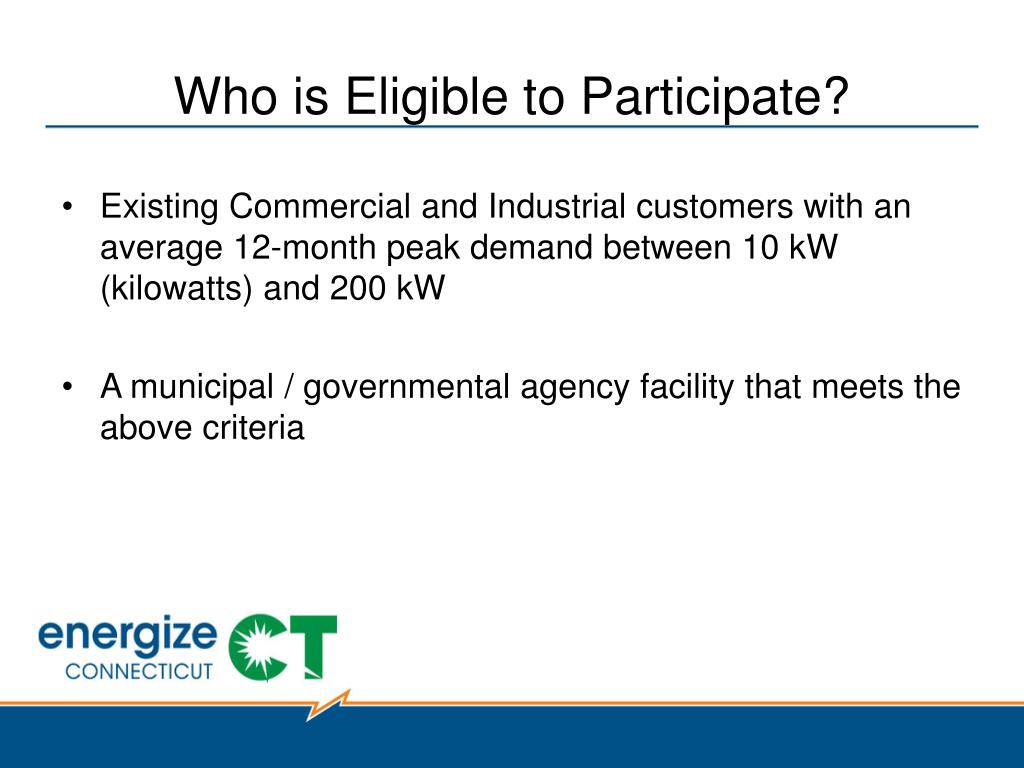 Who is Eligible to Participate?

• Existing Commercial and Industrial customers with an average 12-month peak demand between 10 kW (kilowatts) and 200 kW

• A municipal / governmental agency facility that meets the above criteria

energize CONNECTICUT CT